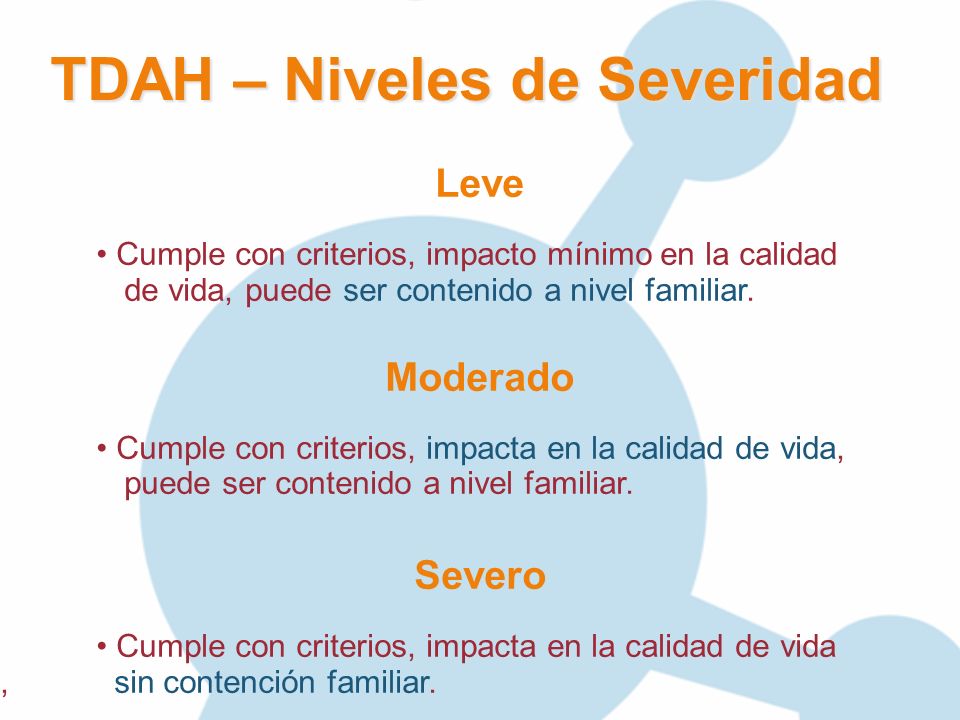 TDAH – Niveles de Severidad

Leve

• Cumple con criterios, impacto mínimo en la calidad de vida, puede ser contenido a nivel familiar.

Moderado

• Cumple con criterios, impacta en la calidad de vida, puede ser contenido a nivel familiar.

Severo

• Cumple con criterios, impacta en la calidad de vida sin contención familiar.

,